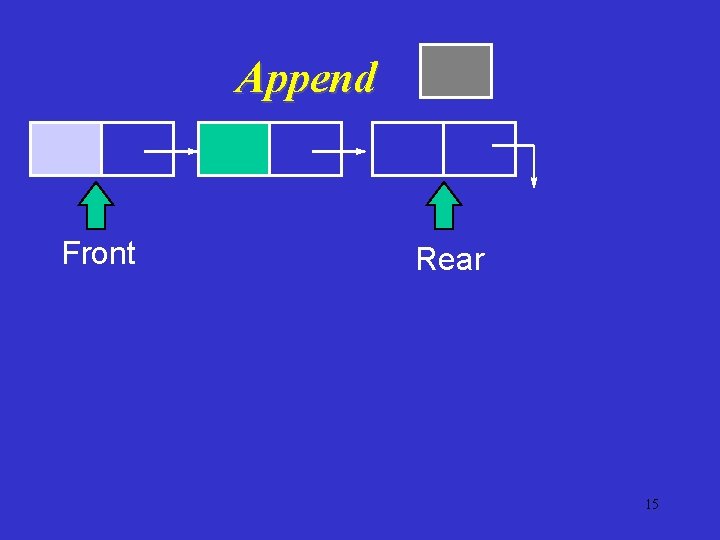 Append

Front

Rear

15